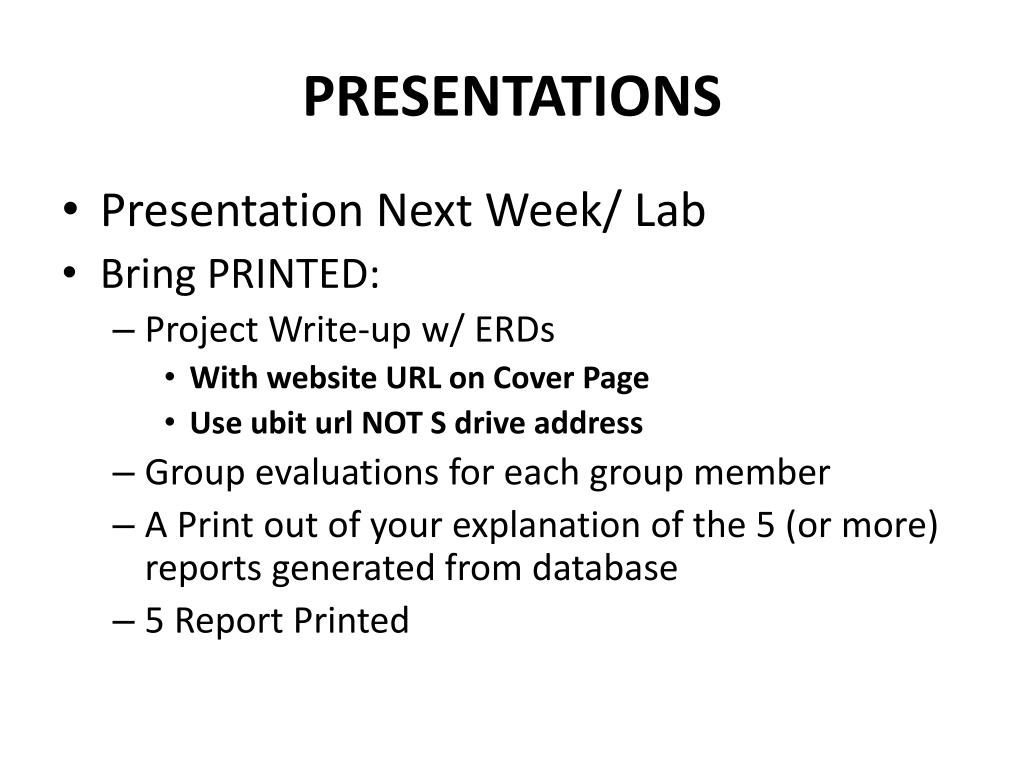 PRESENTATIONS

• Presentation Next Week/ Lab
• Bring PRINTED:
– Project Write-up w/ ERDs
• With website URL on Cover Page
• Use ubit url NOT S drive address
– Group evaluations for each group member
– A Print out of your explanation of the 5 (or more) reports generated from database
– 5 Report Printed